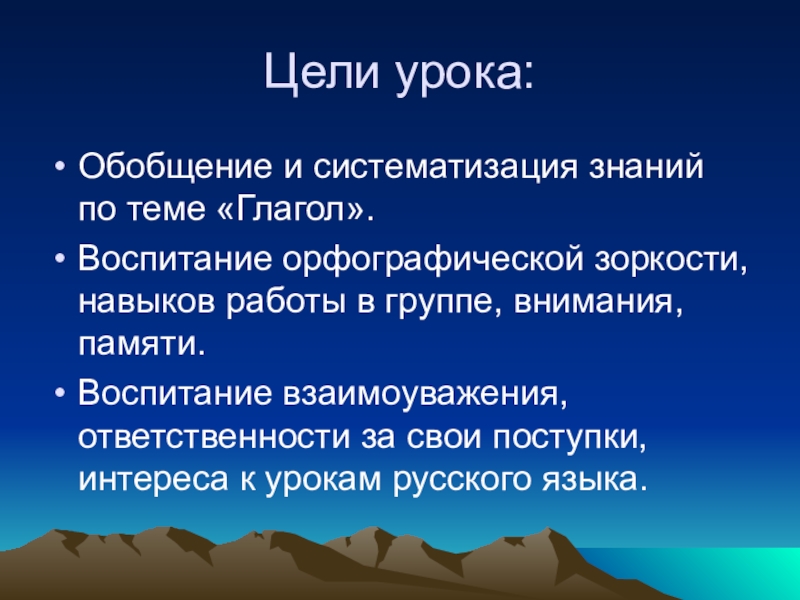 Цели урока:

• Обобщение и систематизация знаний по теме «Глагол».
• Воспитание орфографической зоркости, навыков работы в группе, внимания, памяти.
• Воспитание взаимоуважения, ответственности за свои поступки, интереса к урокам русского языка.